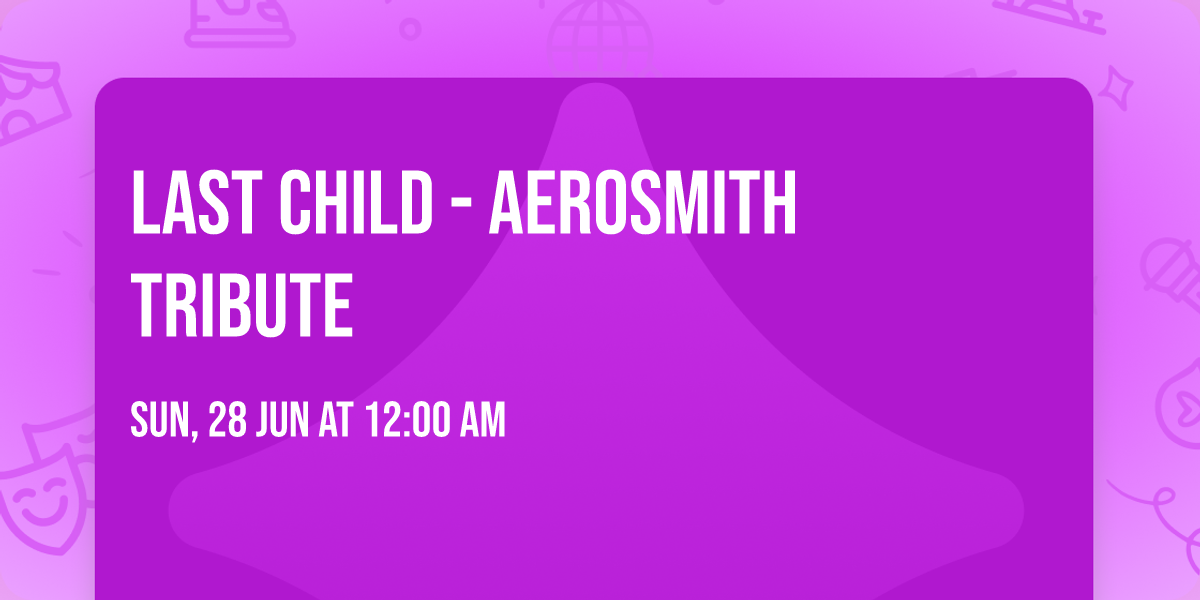 LAST CHILD - AEROSMITH TRIBUTE

SUN, 28 JUN AT 12:00 AM